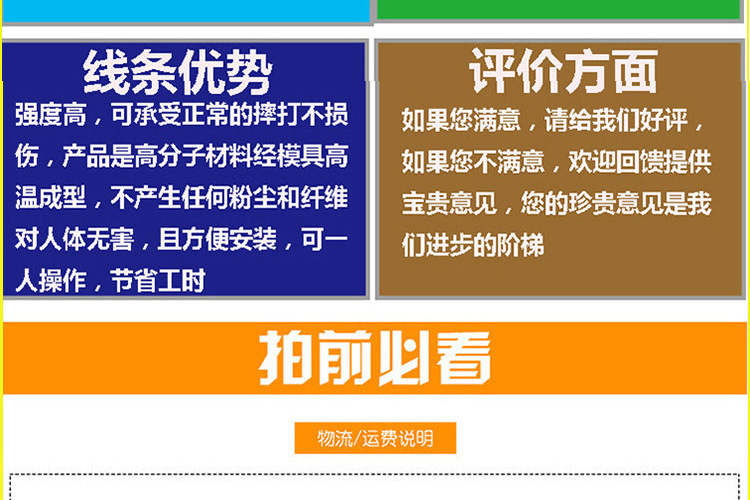 线条优势

强度高，可承受正常的摔打不损伤，产品是高分子材料经模具高温成型，不产生任何粉尘和纤维对人体无害，且方便安装，可一人操作，节省工时

评价方面

如果您满意，请给我们好评，如果您不满意，欢迎回馈提供宝贵意见，您的珍贵意见是我们进步的阶梯

拍前必看

物流/运费说明